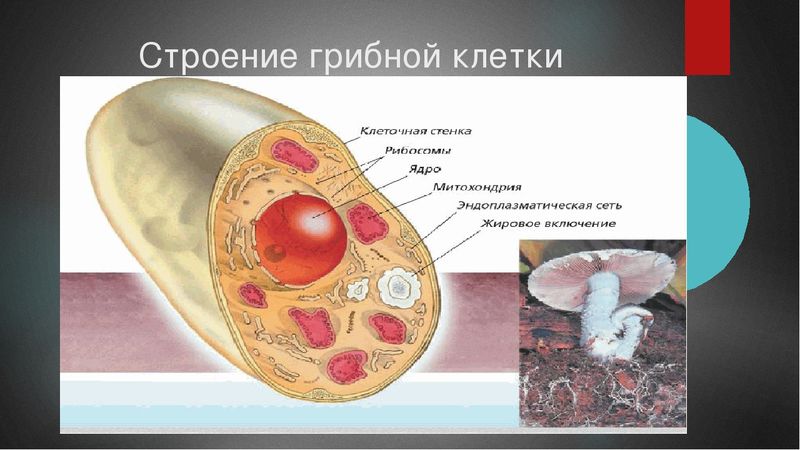 Строение грибной клетки

Клеточная стенка
Рибосомы
Ядро
Митохондрия
Эндоплазматическая сеть
Жировое включение